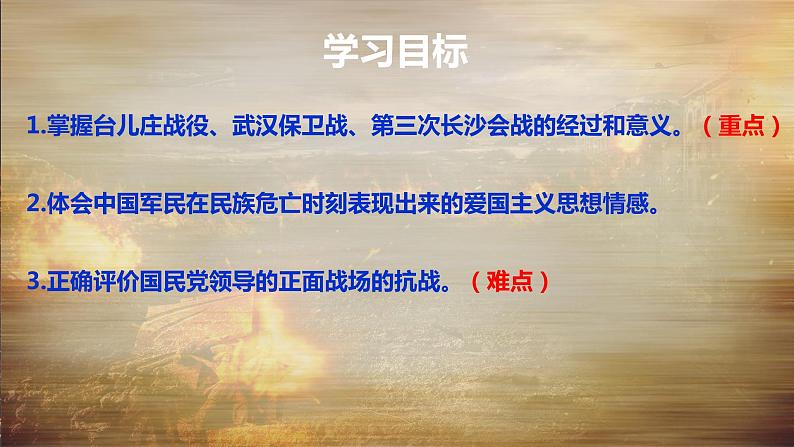 学习目标

1.掌握台儿庄战役、武汉保卫战、第三次长沙会战的经过和意义。（重点）

2.体会中国军民在民族危亡时刻表现出来的爱国主义思想情感。

3.正确评价国民党领导的正面战场的抗战。（难点）